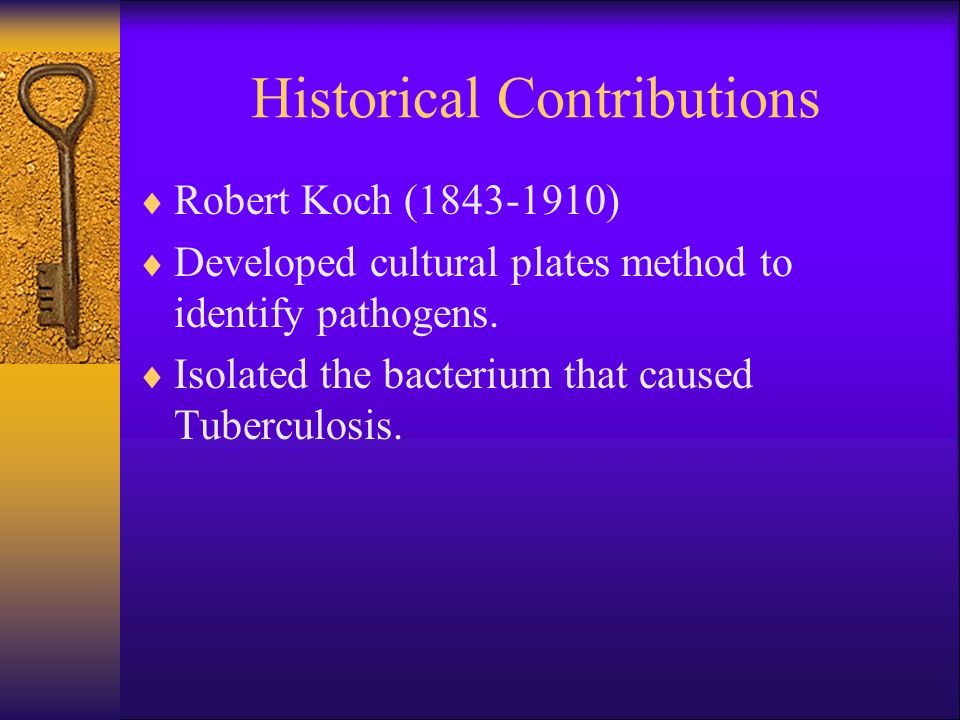 Historical Contributions

♦ Robert Koch (1843-1910)

♦ Developed cultural plates method to identify pathogens.

♦ Isolated the bacterium that caused Tuberculosis.